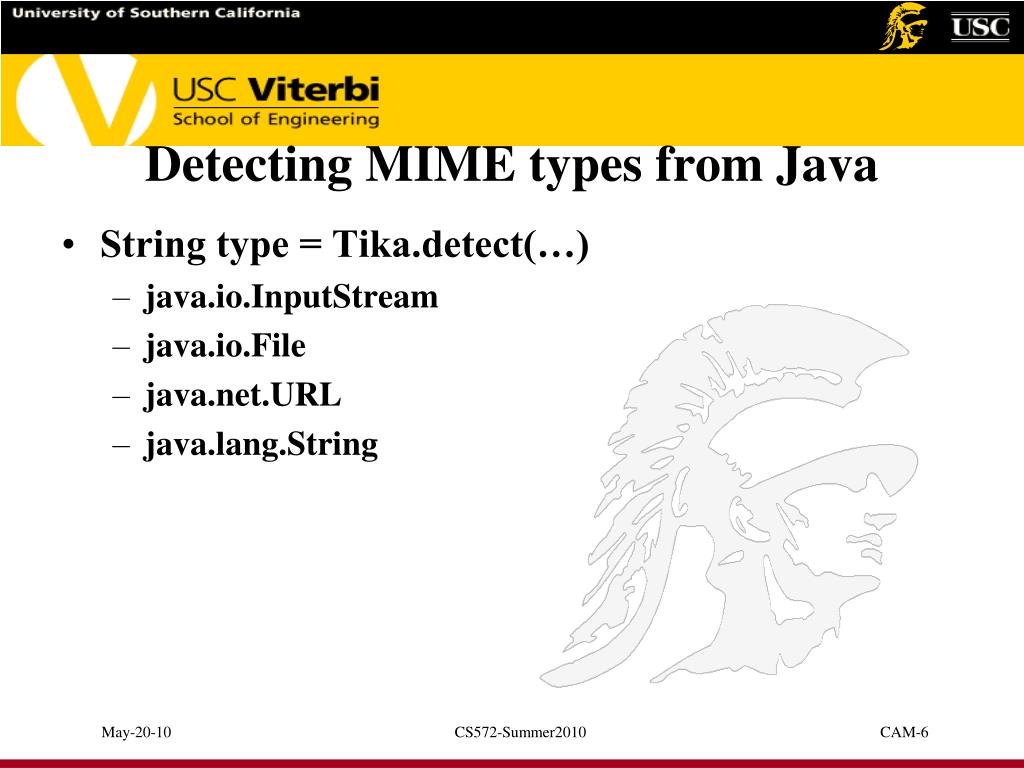 University of Southern California

USC

USC Viterbi
School of Engineering

Detecting MIME types from Java

• String type = Tika.detect(…)
– java.io.InputStream
– java.io.File
– java.net.URL
– java.lang.String

May-20-10

CS572-Summer2010

CAM-6